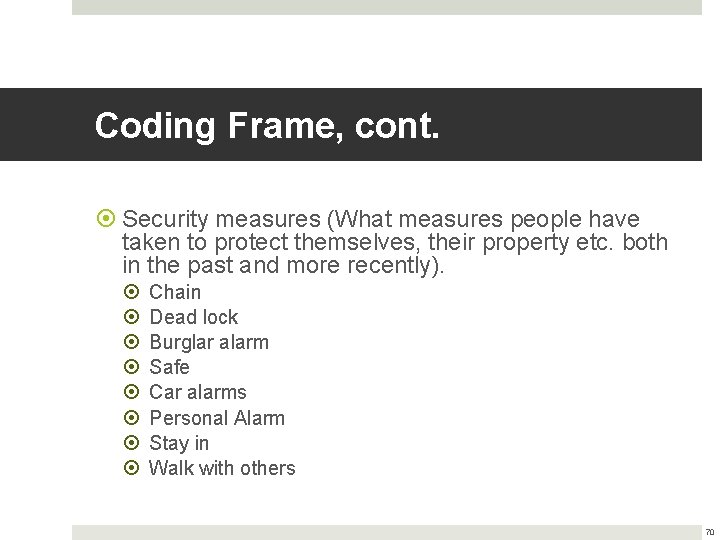 Coding Frame, cont.

Security measures (What measures people have taken to protect themselves, their property etc. both in the past and more recently).

Chain
Dead lock
Burglar alarm
Safe
Car alarms
Personal Alarm
Stay in
Walk with others

70